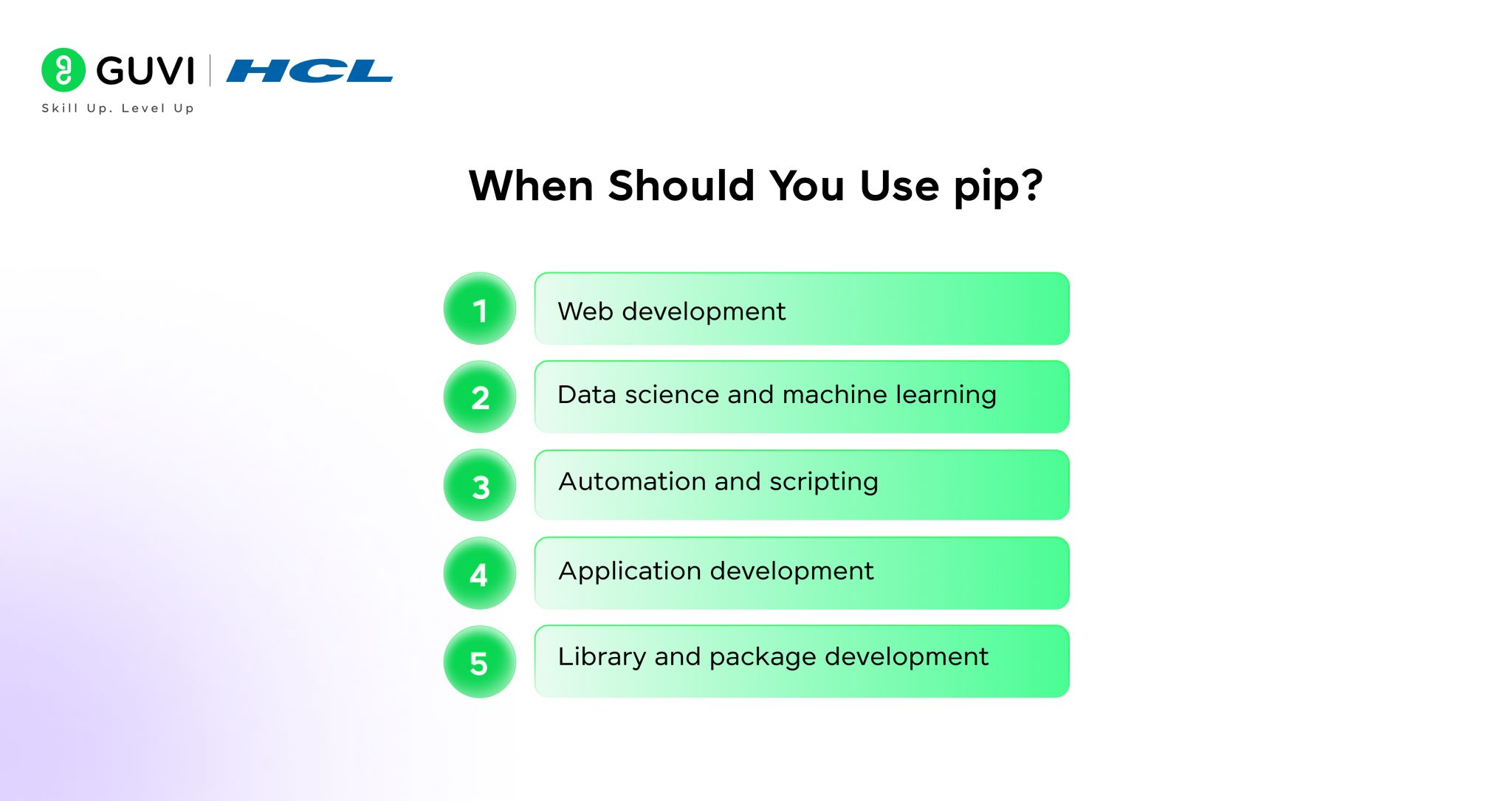 GUVI | HCL
Skill Up. Level Up

When Should You Use pip?

1 Web development

2 Data science and machine learning

3 Automation and scripting

4 Application development

5 Library and package development